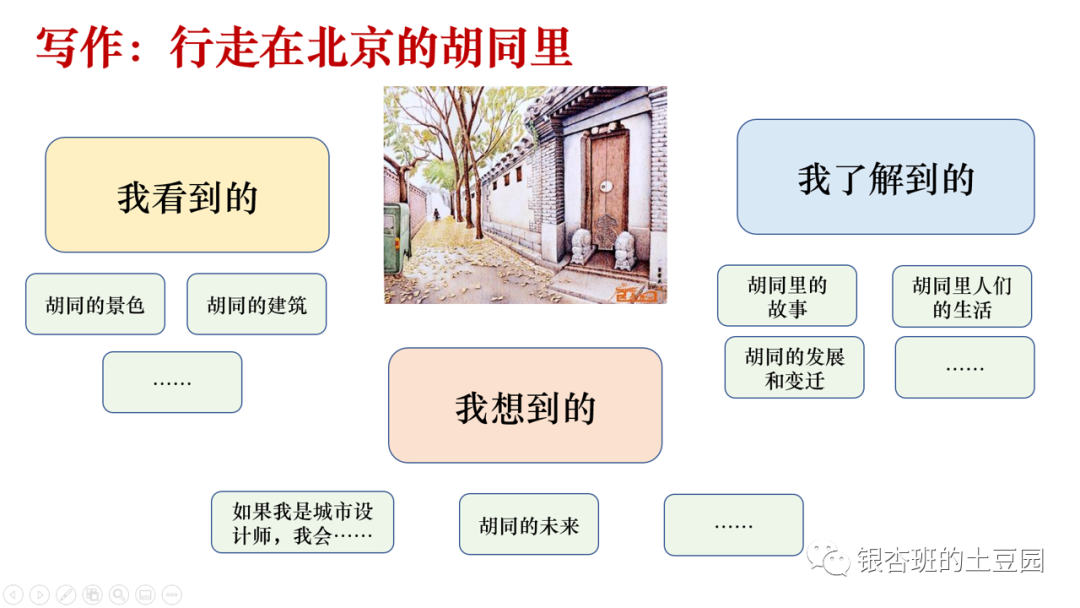 写作：行走在北京的胡同里

我看到的

胡同的景色

胡同的建筑

……

我了解到的

胡同里的故事

胡同里人们的生活

胡同的发展和变迁

……

我想到的

如果我是城市设计师，我会……

胡同的未来

……

银杏班的土豆园